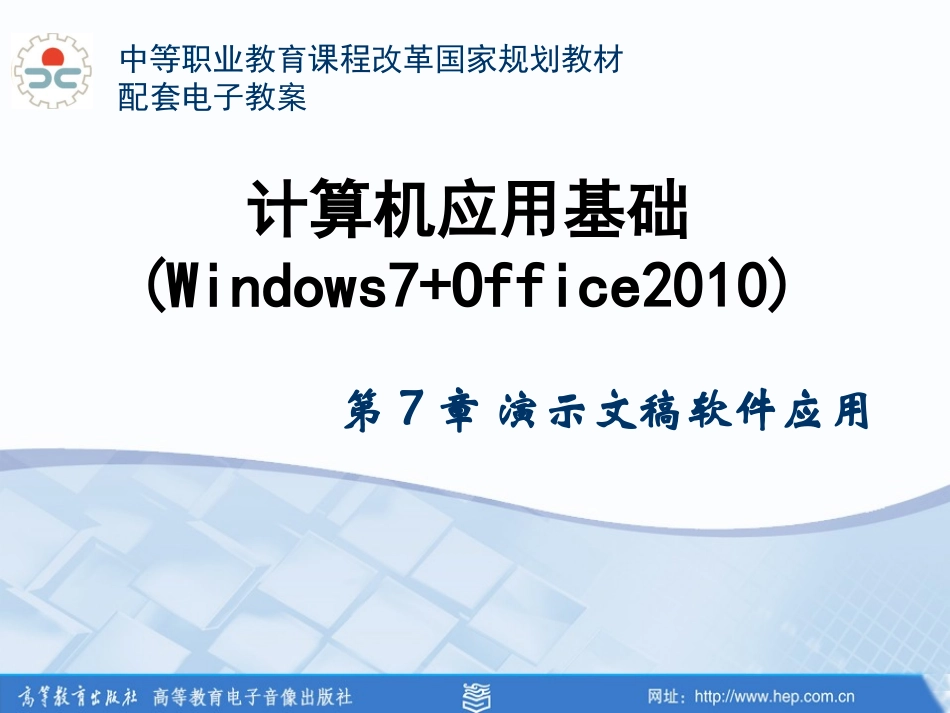 中等职业教育课程改革国家规划教材
配套电子教案

计算机应用基础
(Windows7+Office2010)

第 7 章 演示文稿软件应用

高等教育出版社 高等教育电子音像出版社

网址：http://www.hep.com.cn